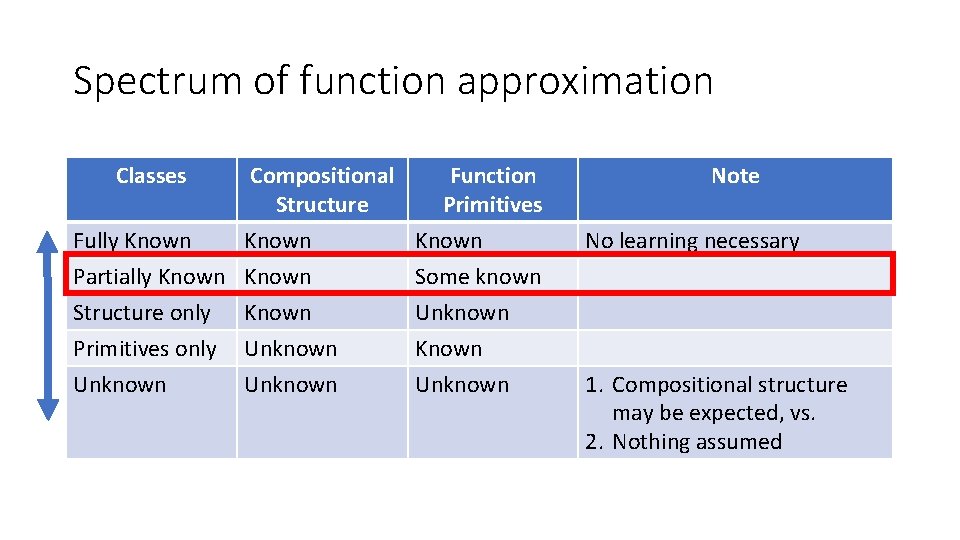 Spectrum of function approximation

| Classes | Compositional Structure | Function Primitives | Note |
|---|---|---|---|
| Fully Known | Known | Known | No learning necessary |
| Partially Known | Known | Some known | |
| Structure only | Known | Unknown | |
| Primitives only | Unknown | Known | |
| Unknown | Unknown | Unknown | 1. Compositional structure may be expected, vs. 2. Nothing assumed |